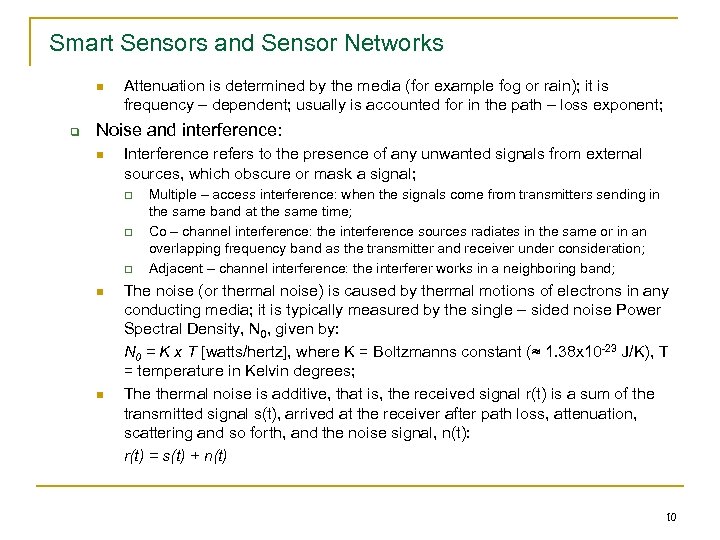 Smart Sensors and Sensor Networks

Attenuation is determined by the media (for example fog or rain); it is frequency – dependent; usually is accounted for in the path – loss exponent;

Noise and interference:

Interference refers to the presence of any unwanted signals from external sources, which obscure or mask a signal;

Multiple – access interference: when the signals come from transmitters sending in the same band at the same time;

Co – channel interference: the interference sources radiates in the same or in an overlapping frequency band as the transmitter and receiver under consideration;

Adjacent – channel interference: the interferer works in a neighboring band;

The noise (or thermal noise) is caused by thermal motions of electrons in any conducting media; it is typically measured by the single – sided noise Power Spectral Density, $N_0$, given by:

$N_0 = K \times T$ [watts/hertz], where K = Boltzmanns constant ($\approx 1.38 \times 10^{-23}$ J/K), T = temperature in Kelvin degrees;

The thermal noise is additive, that is, the received signal r(t) is a sum of the transmitted signal s(t), arrived at the receiver after path loss, attenuation, scattering and so forth, and the noise signal, n(t):

$r(t) = s(t) + n(t)$

10